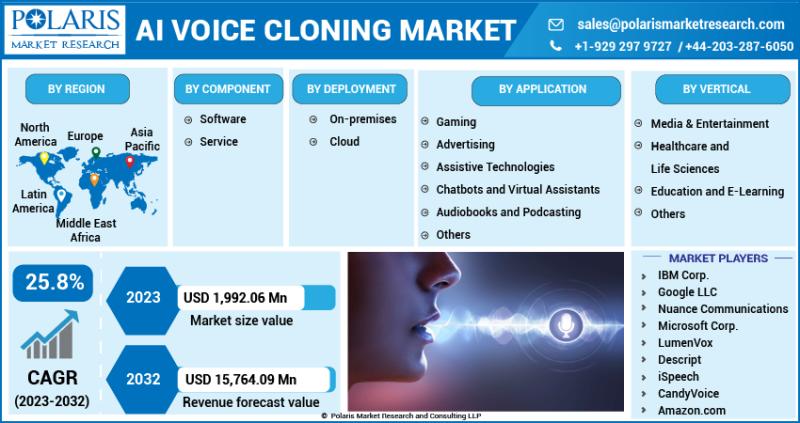 POLARIS MARKET RESEARCH

AI VOICE CLONING MARKET

sales@polarismarketresearch.com
+1-929 297 9727 / +44-203-287-6050

BY REGION

North America
Europe
Asia Pacific
Latin America
Middle East Africa

BY COMPONENT

Software
Service

BY DEPLOYMENT

On-premises
Cloud

BY APPLICATION

Gaming
Advertising
Assistive Technologies
Chatbots and Virtual Assistants
Audiobooks and Podcasting
Others

BY VERTICAL

Media & Entertainment
Healthcare and Life Sciences
Education and E-Learning
Others

25.8%

CAGR
(2023-2032)

2023
USD 1,992.06 Mn
Market size value

2032
USD 15,764.09 Mn
Revenue forecast value

MARKET PLAYERS

IBM Corp.
Google LLC
Nuance Communications
Microsoft Corp.
LumenVox
Descript
iSpeech
CandyVoice
Amazon.com

© Polaris Market Research and Consulting LLP